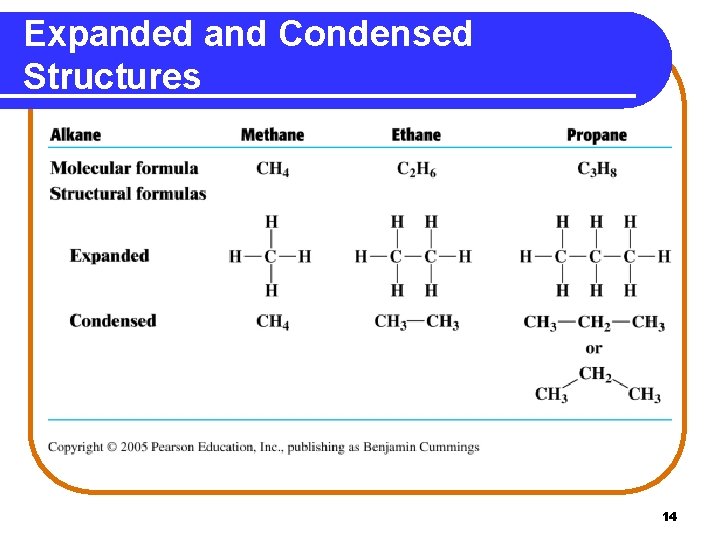 Expanded and Condensed Structures

| Alkane | Methane | Ethane | Propane |
|---|---|---|---|
| Molecular formula | $CH_4$ | $C_2H_6$ | $C_3H_8$ |
| Structural formulas | | | |
| Expanded | H H—C—H H | H H H—C—C—H H H | H H H H—C—C—C—H H H H |
| Condensed | $CH_4$ | $CH_3—CH_3$ | $CH_3—CH_2—CH_3$ or $CH_2$ $CH_3$ $CH_3$ |

Copyright © 2005 Pearson Education, Inc., publishing as Benjamin Cummings

14